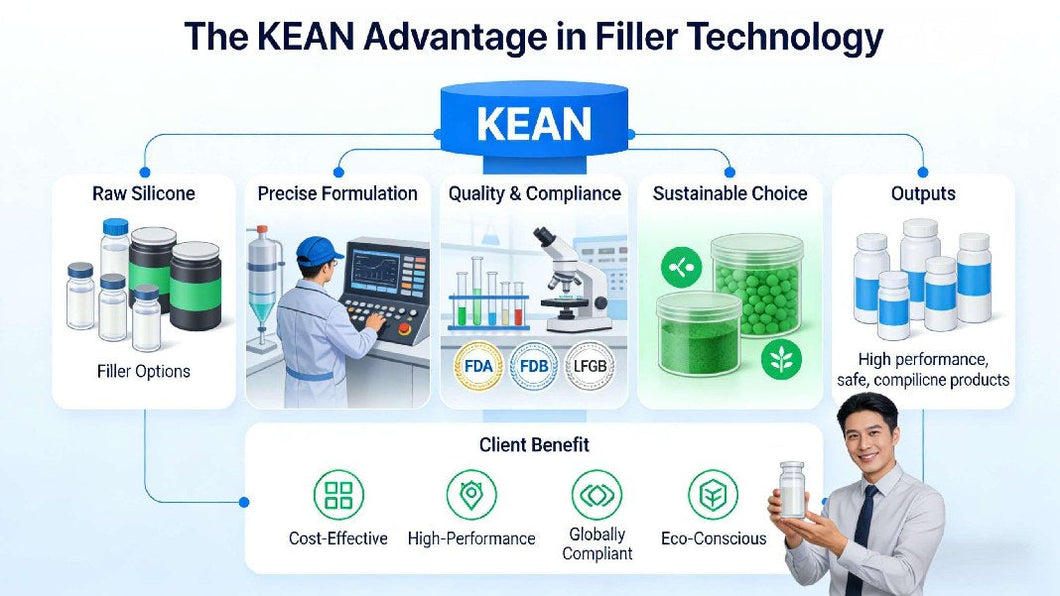 The KEAN Advantage in Filler Technology

KEAN

Raw Silicone

Filler Options

Precise Formulation

Quality & Compliance

FDA

FDB

LFGB

Sustainable Choice

Outputs

High performance, safe, compilicne products

Client Benefit

Cost-Effective

High-Performance

Globally Compliant

Eco-Conscious